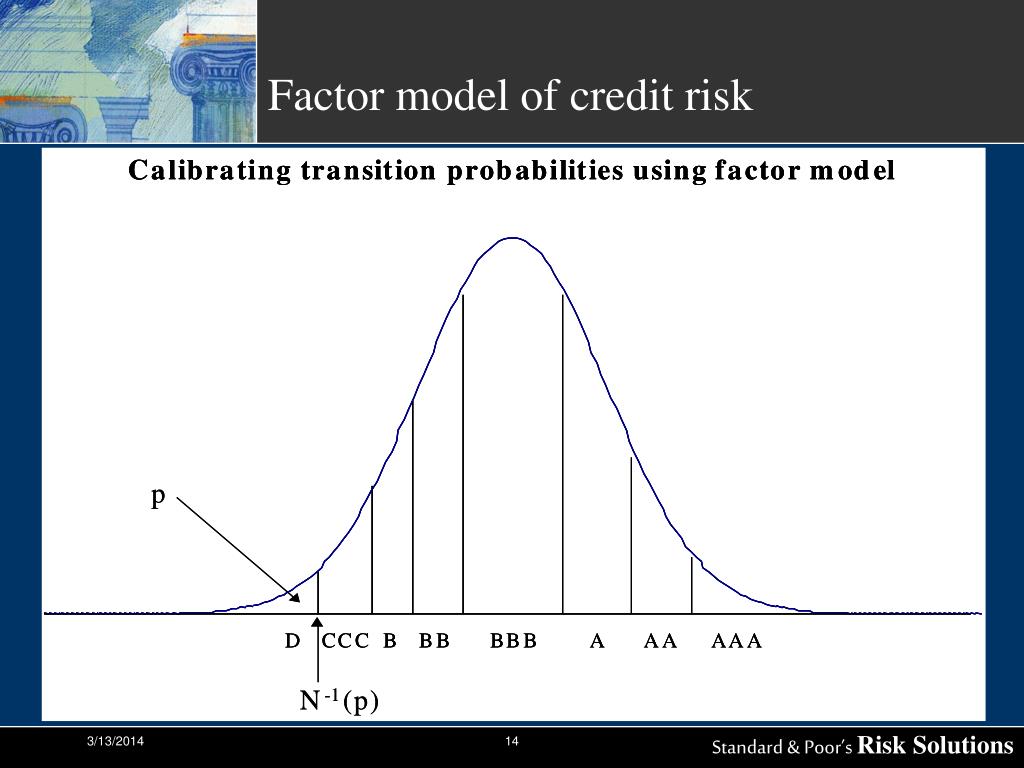 Factor model of credit risk

Calibrating transition probabilities using factor model

p

D CCC B BB BBB A AA AAA

$N^{-1}(p)$

3/13/2014

14

Standard & Poor's Risk Solutions